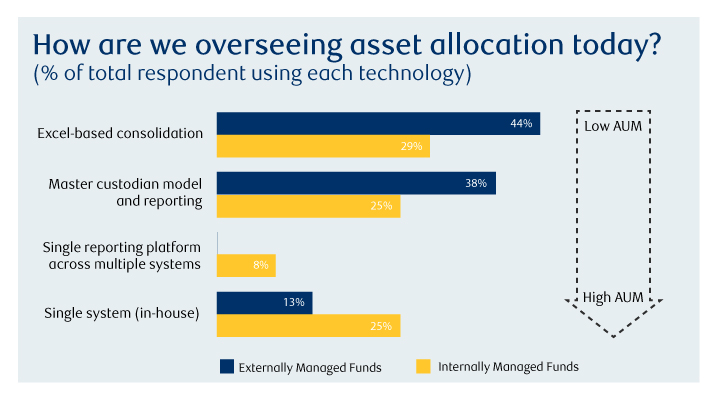 How are we overseeing asset allocation today?
(% of total respondent using each technology)

Excel-based consolidation
44%
29%

Master custodian model and reporting
38%
25%

Single reporting platform across multiple systems
8%

Single system (in-house)
13%
25%

Low AUM

High AUM

Externally Managed Funds
Internally Managed Funds